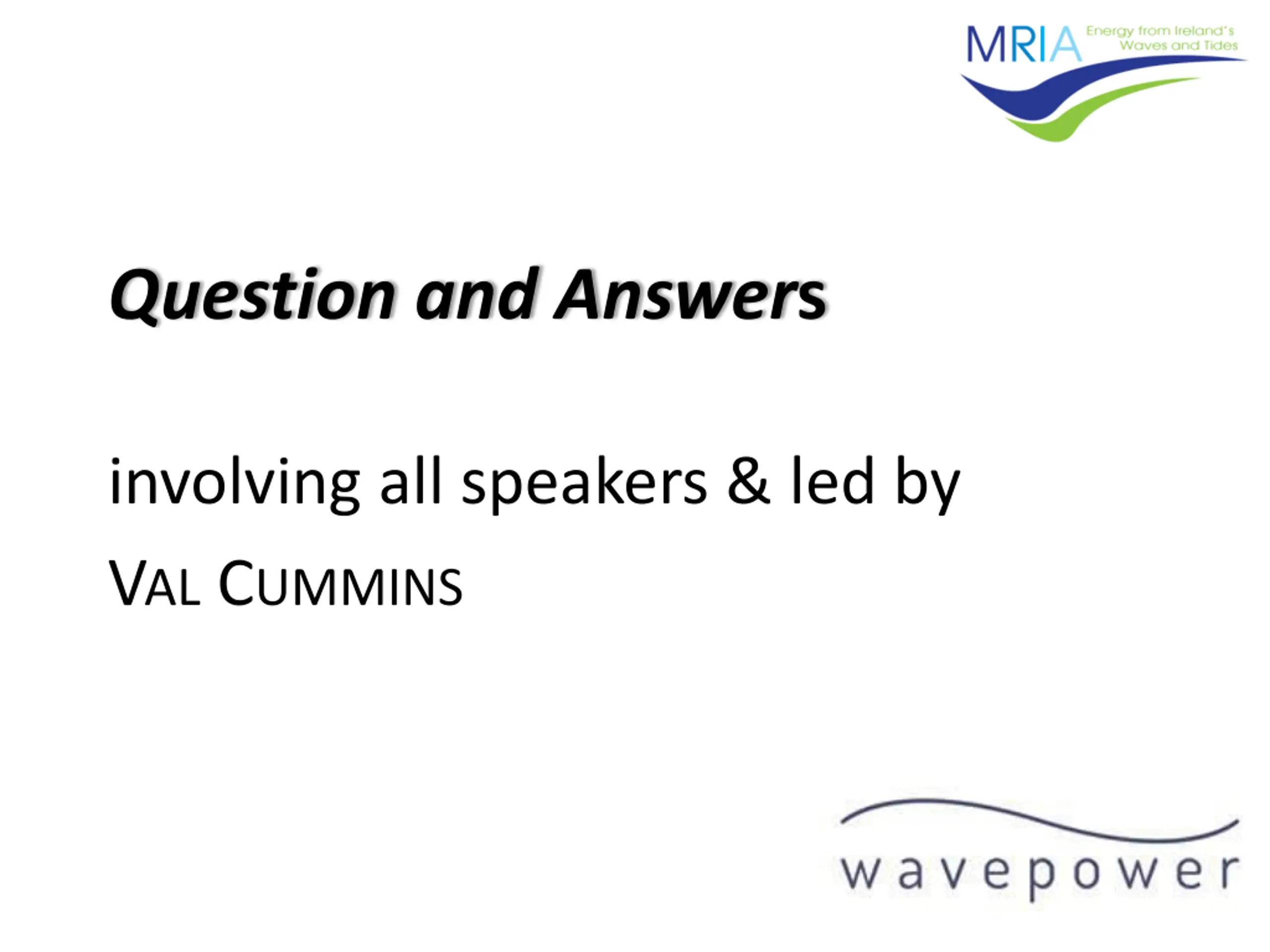 MRIA Energy from Ireland's Waves and Tides

Question and Answers

involving all speakers & led by

VAL CUMMINS

wavepower